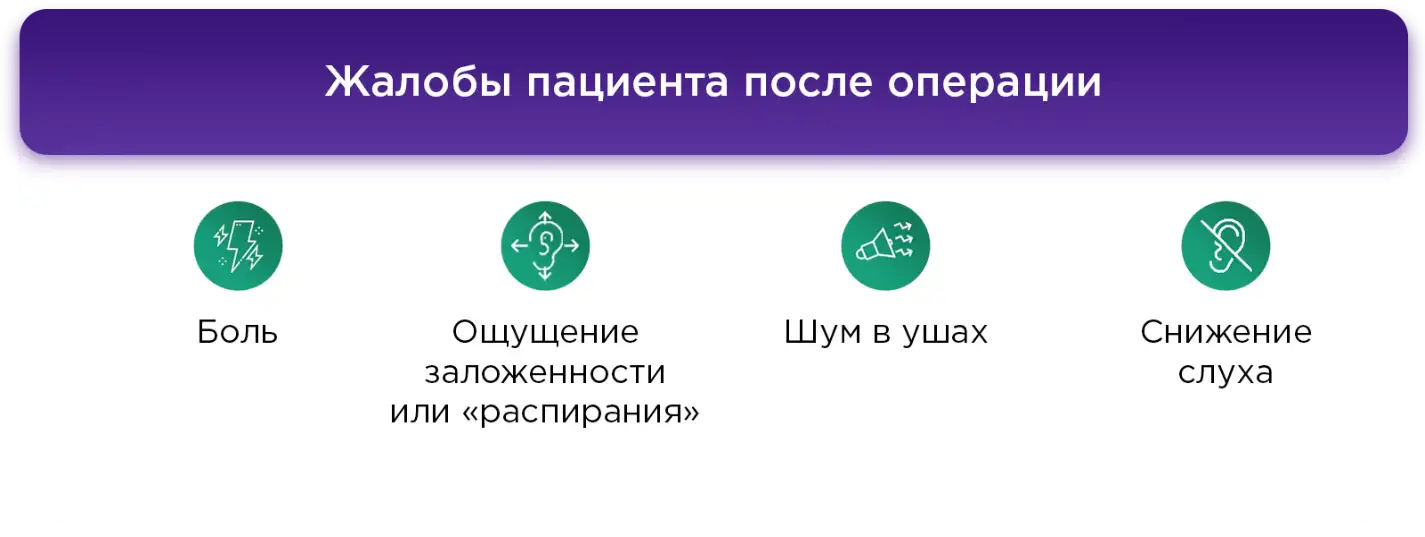 Жалобы пациента после операции

Боль

Ощущение заложенности или «распирания»

Шум в ушах

Снижение слуха